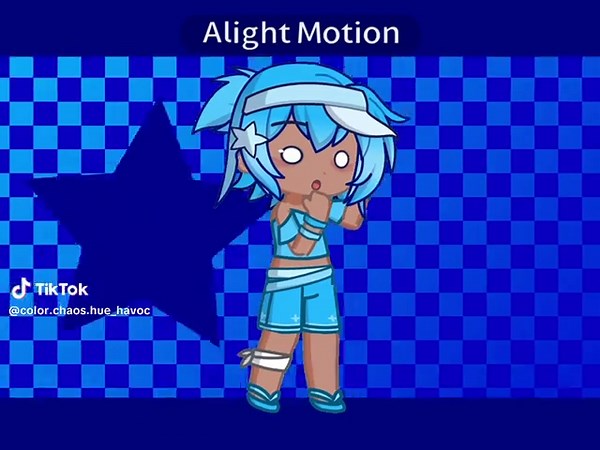 Alight Motion

TikTok
@color.chaos.hue_havoc